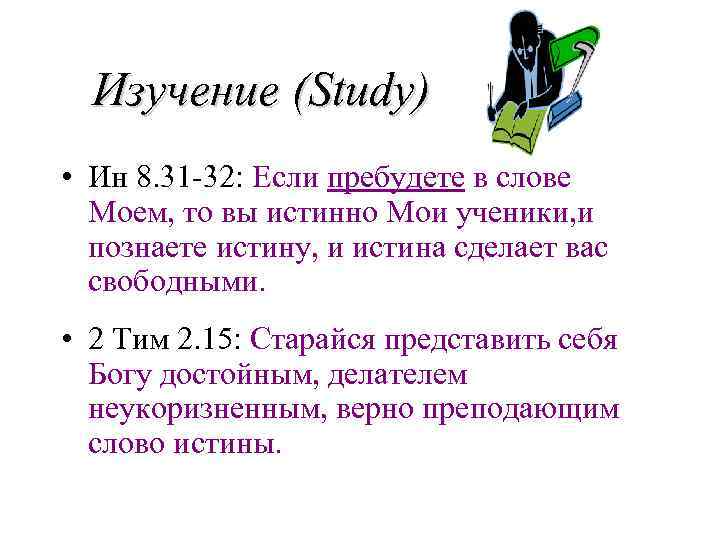 Изучение (Study)

• Ин 8.31-32: Если пребудете в слове Моем, то вы истинно Мои ученики,и познаете истину, и истина сделает вас свободными.

• 2 Тим 2.15: Старайся представить себя Богу достойным, делателем неукоризненным, верно преподающим слово истины.